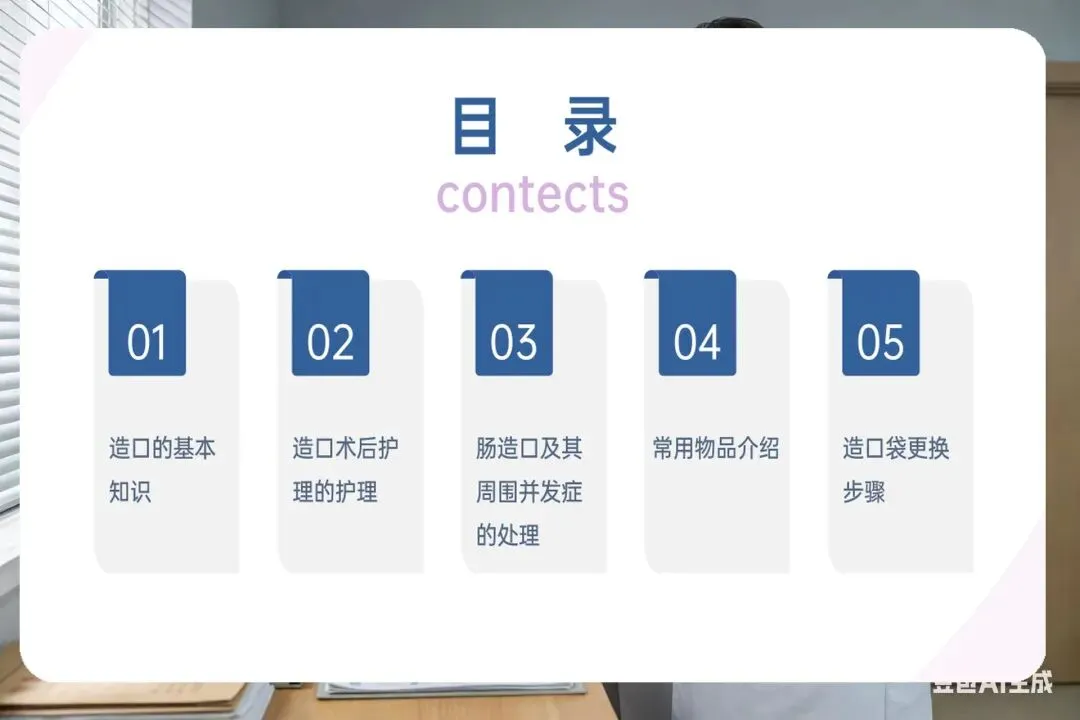 目 录
contects

01
造口的基本知识

02
造口术后护理的护理

03
肠造口及其周围并发症的处理

04
常用物品介绍

05
造口袋更换步骤

豆包AI生成